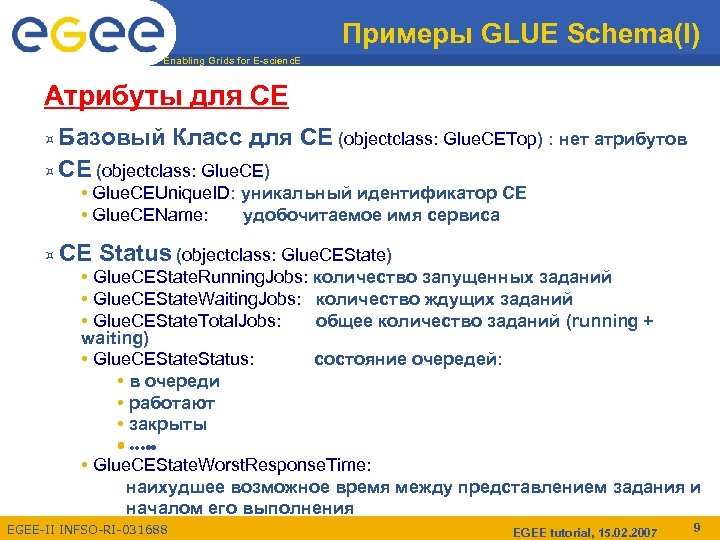 egee

Enabling Grids for E-sciencE

Примеры GLUE Schema(I)

Атрибуты для CE

¤ Базовый Класс для CE (objectclass: GlueCETop) : нет атрибутов

¤ CE (objectclass: GlueCE)

• GlueCEUniqueID: уникальный идентификатор CE

• GlueCEName: удобочитаемое имя сервиса

¤ CE Status (objectclass: GlueCEState)

• GlueCEStateRunningJobs: количество запущенных заданий

• GlueCEStateWaitingJobs: количество ждущих заданий

• GlueCEStateTotalJobs: общее количество заданий (running + waiting)

• GlueCEStateStatus: состояние очередей:

• в очереди

• работают

• закрыты

• ....

• GlueCEStateWorstResponseTime:

наихудшее возможное время между представлением задания и началом его выполнения

EGEE-II INFSO-RI-031688

EGEE tutorial, 15.02.2007

9